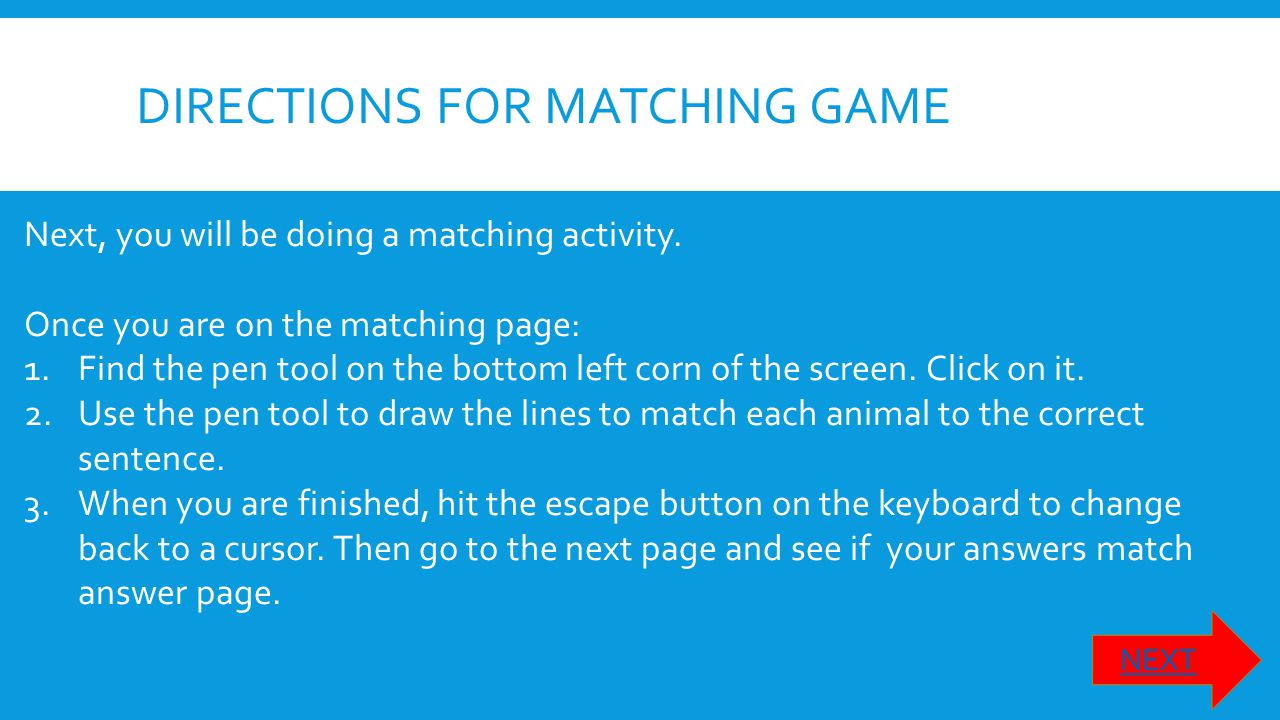 DIRECTIONS FOR MATCHING GAME

Next, you will be doing a matching activity.

Once you are on the matching page:
1. Find the pen tool on the bottom left corn of the screen. Click on it.
2. Use the pen tool to draw the lines to match each animal to the correct sentence.
3. When you are finished, hit the escape button on the keyboard to change back to a cursor. Then go to the next page and see if your answers match answer page.

NEXT